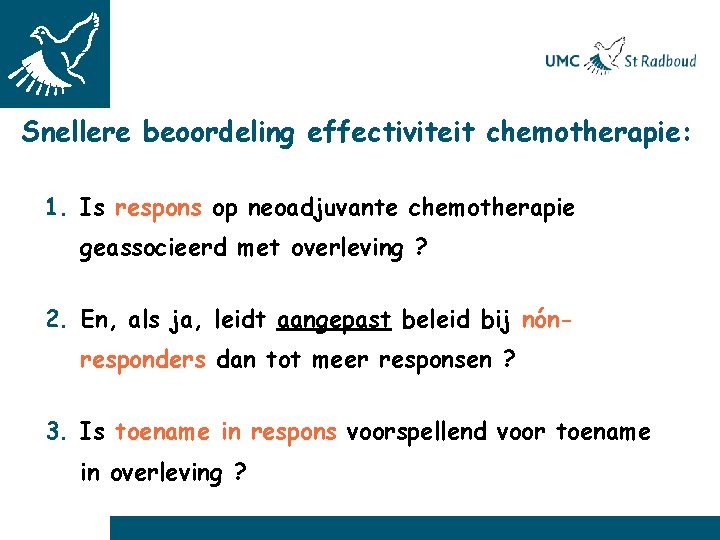 UMC St Radboud

Snellere beoordeling effectiviteit chemotherapie:

1. Is respons op neoadjuvante chemotherapie geassocieerd met overleving ?

2. En, als ja, leidt aangepast beleid bij nón-responders dan tot meer responsen ?

3. Is toename in respons voorspellend voor toename in overleving ?